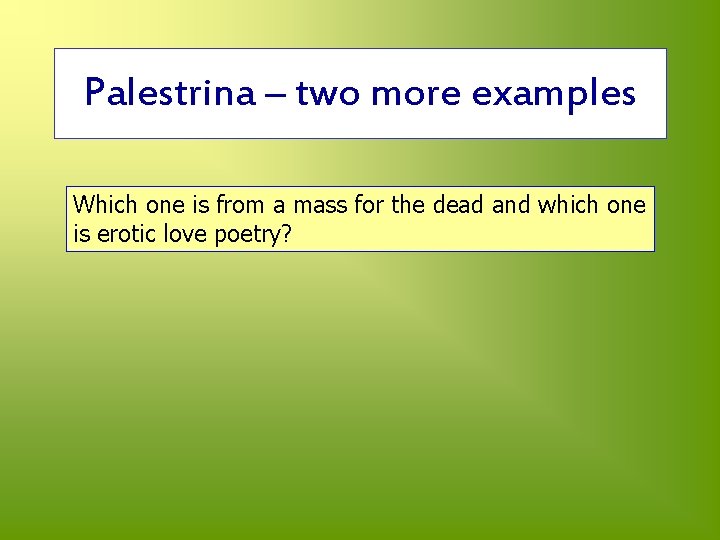 Palestrina – two more examples

Which one is from a mass for the dead and which one is erotic love poetry?